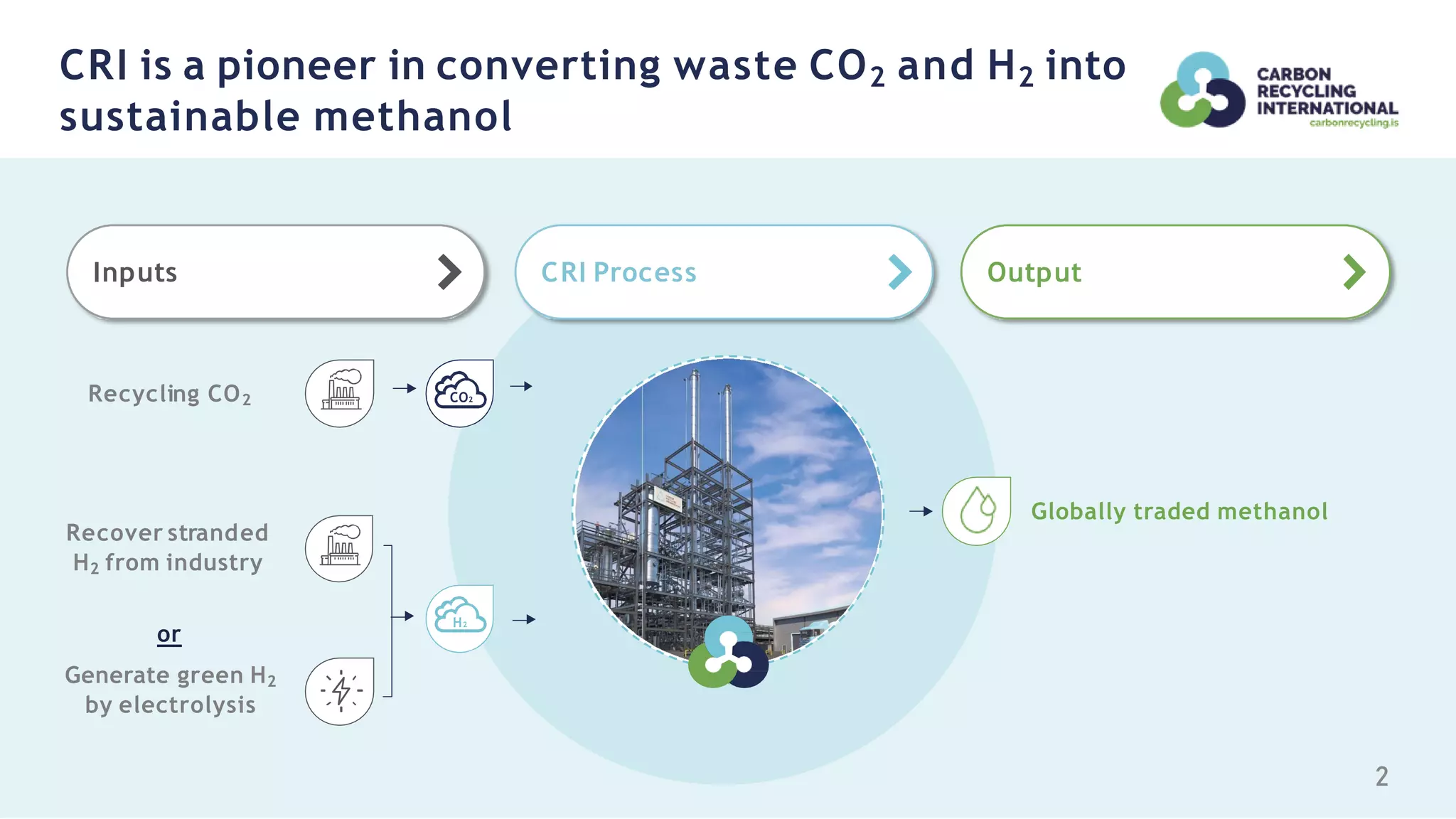 CRI is a pioneer in converting waste $CO_2$ and $H_2$ into sustainable methanol

CARBON RECYCLING INTERNATIONAL
carbonrecycling.is

Inputs

CRI Process

Output

Recycling $CO_2$

$CO_2$

Recover stranded $H_2$ from industry

or

Generate green $H_2$ by electrolysis

$H_2$

Globally traded methanol

2